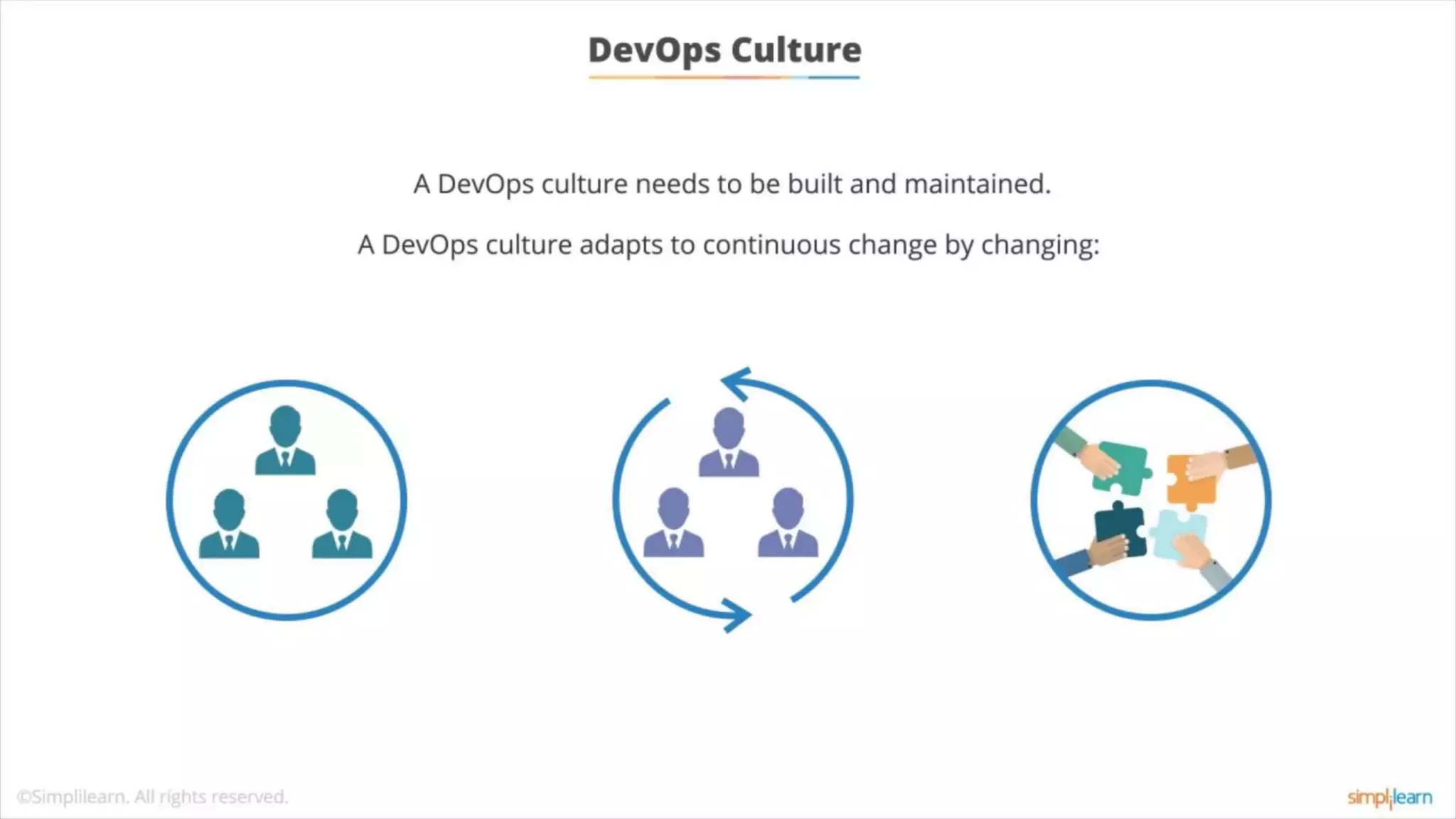 DevOps Culture

A DevOps culture needs to be built and maintained.

A DevOps culture adapts to continuous change by changing:

©Simplilearn. All rights reserved.

simplilearn